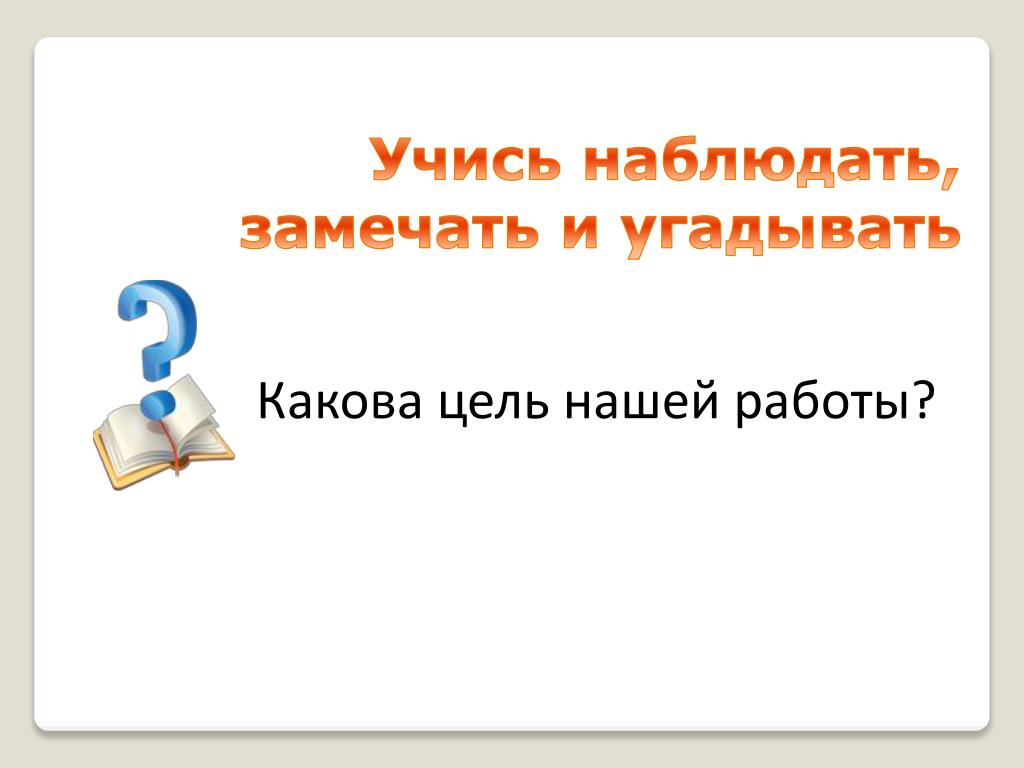 Учись наблюдать, замечать и угадывать

Какова цель нашей работы?